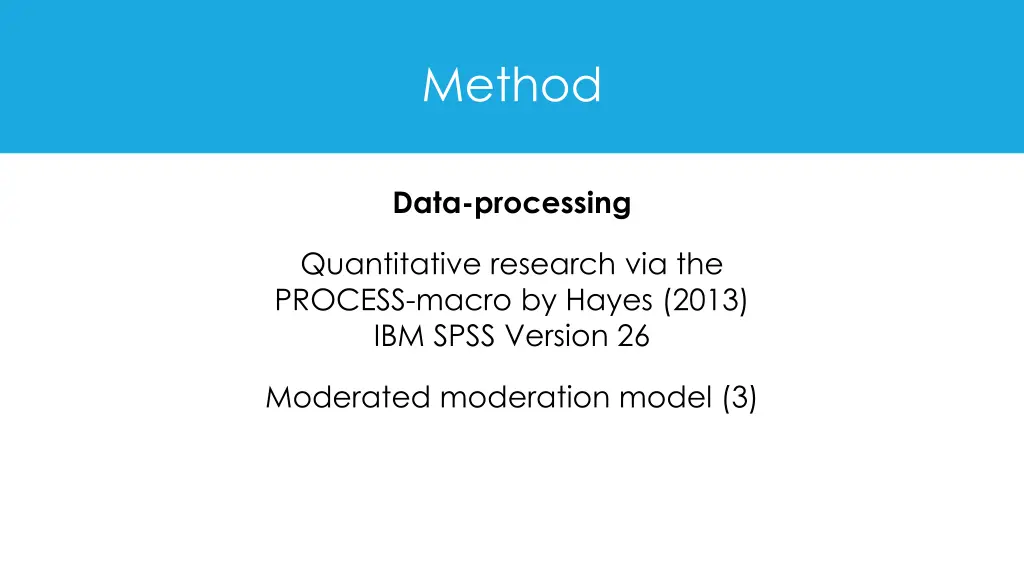 Method

Data-processing

Quantitative research via the PROCESS-macro by Hayes (2013) IBM SPSS Version 26

Moderated moderation model (3)